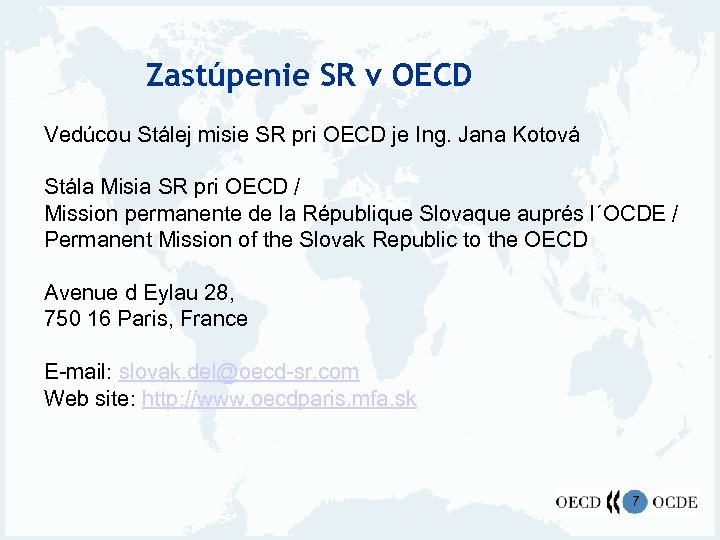 Zastúpenie SR v OECD

Vedúcou Stálej misie SR pri OECD je Ing. Jana Kotová

Stála Misia SR pri OECD /
Mission permanente de la République Slovaque auprés l´OCDE /
Permanent Mission of the Slovak Republic to the OECD

Avenue d Eylau 28,
750 16 Paris, France

E-mail: slovak.del@oecd-sr.com
Web site: http://www.oecdparis.mfa.sk

OECD 7 OCDE